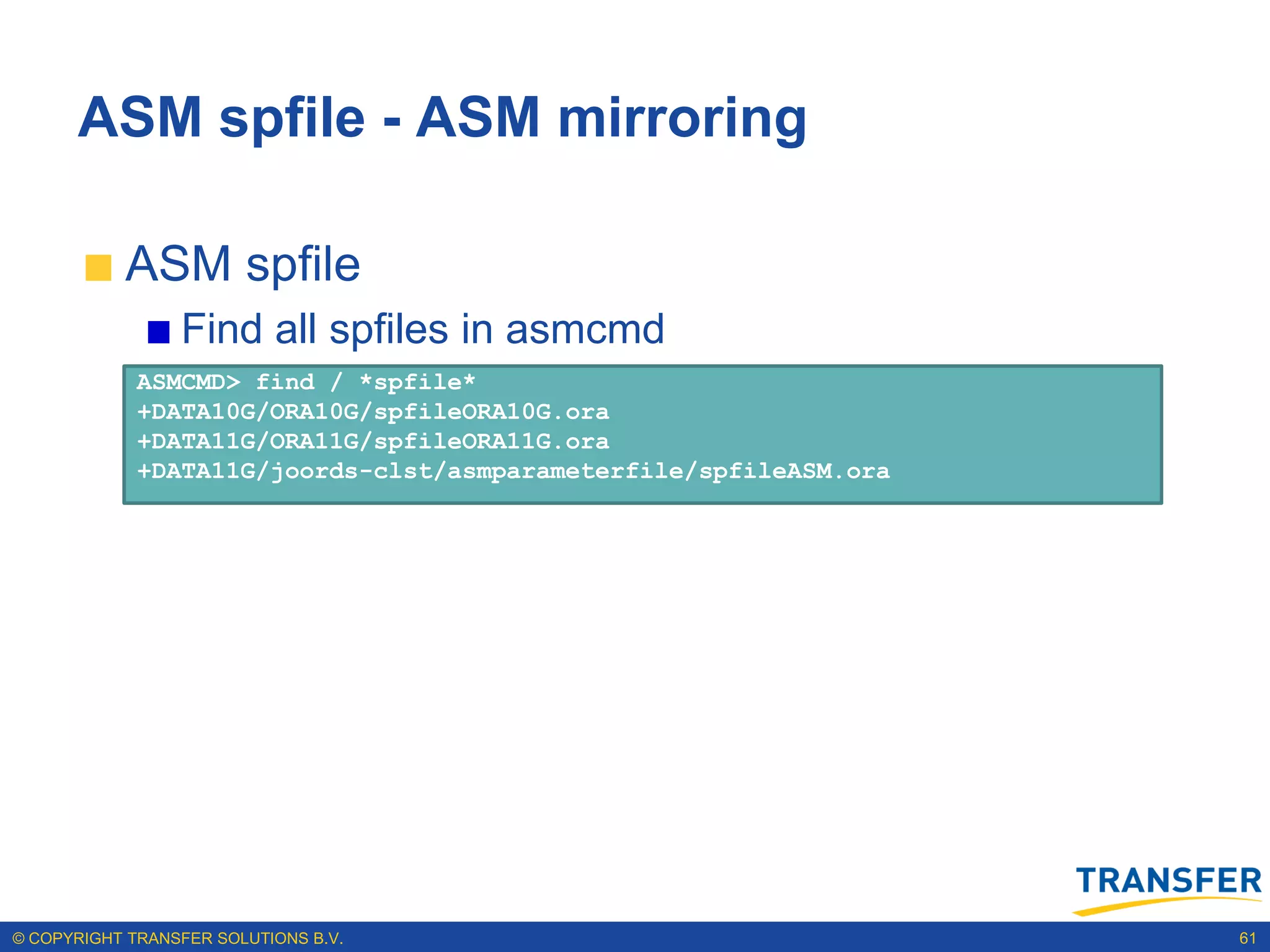 ASM spfile - ASM mirroring

ASM spfile

Find all spfiles in asmcmd

ASMCMD> find / *spfile*
+DATA10G/ORA10G/spfileORA10G.ora
+DATA11G/ORA11G/spfileORA11G.ora
+DATA11G/joords-clst/asmparameterfile/spfileASM.ora

TRANSFER

© COPYRIGHT TRANSFER SOLUTIONS B.V.

61